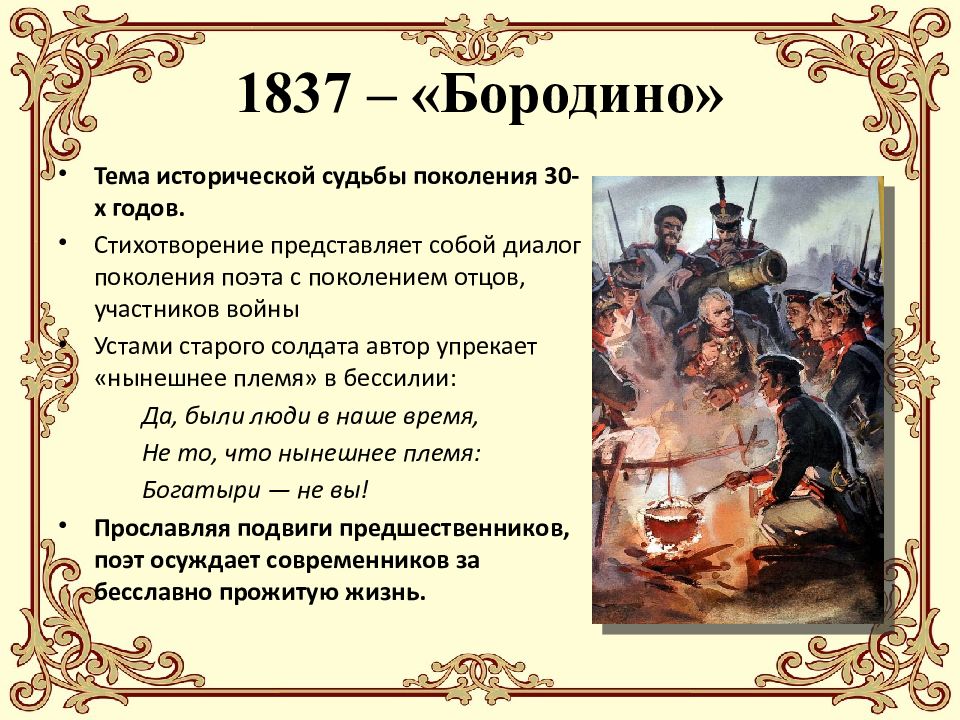 1837 – «Бородино»

• Тема исторической судьбы поколения 30-х годов.

• Стихотворение представляет собой диалог поколения поэта с поколением отцов, участников войны

• Устами старого солдата автор упрекает «нынешнее племя» в бессилии:

Да, были люди в наше время,

Не то, что нынешнее племя:

Богатыри — не вы!

• Прославляя подвиги предшественников, поэт осуждает современников за бесславно прожитую жизнь.